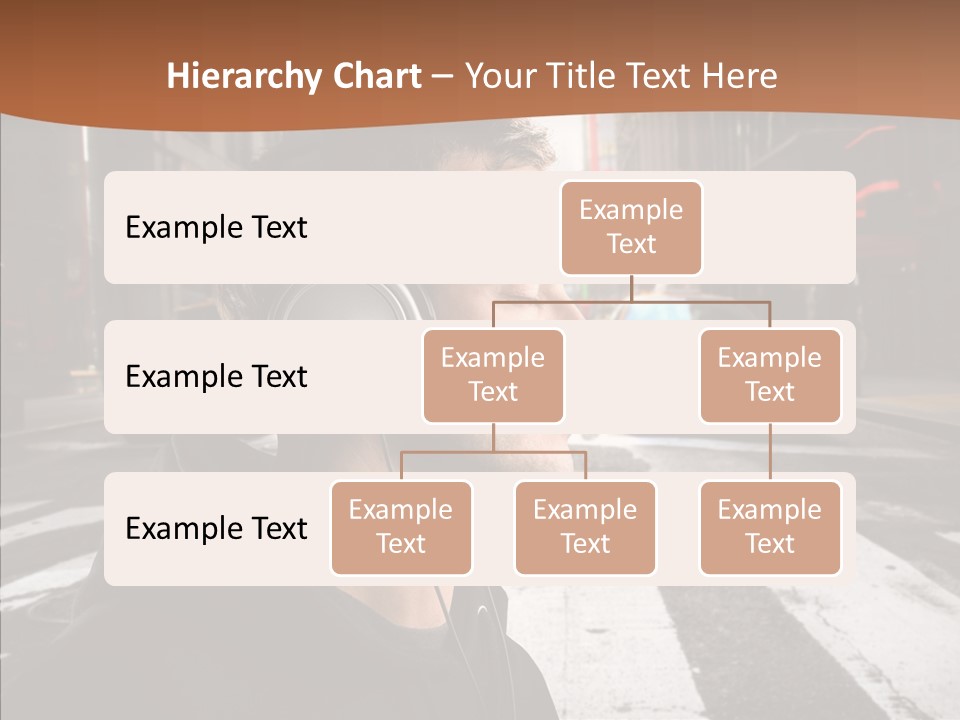 Hierarchy Chart – Your Title Text Here

Example Text

Example Text

Example Text

Example Text

Example Text

Example Text

Example Text

Example Text

Example Text